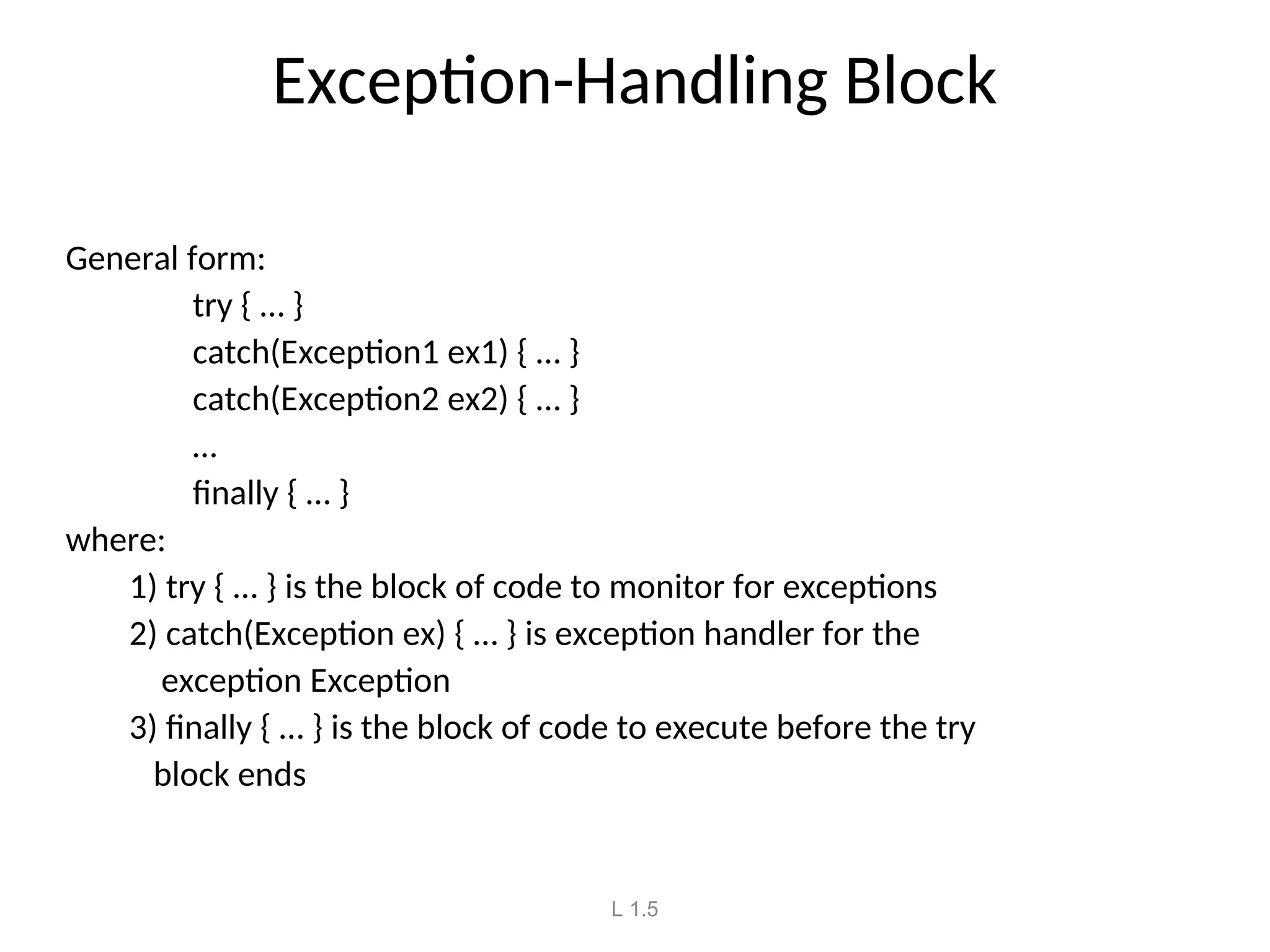 Exception-Handling Block

General form:

try { … }
catch(Exception1 ex1) { … }
catch(Exception2 ex2) { … }
…
finally { … }

where:

1) try { … } is the block of code to monitor for exceptions
2) catch(Exception ex) { … } is exception handler for the exception Exception
3) finally { … } is the block of code to execute before the try block ends

L 1.5